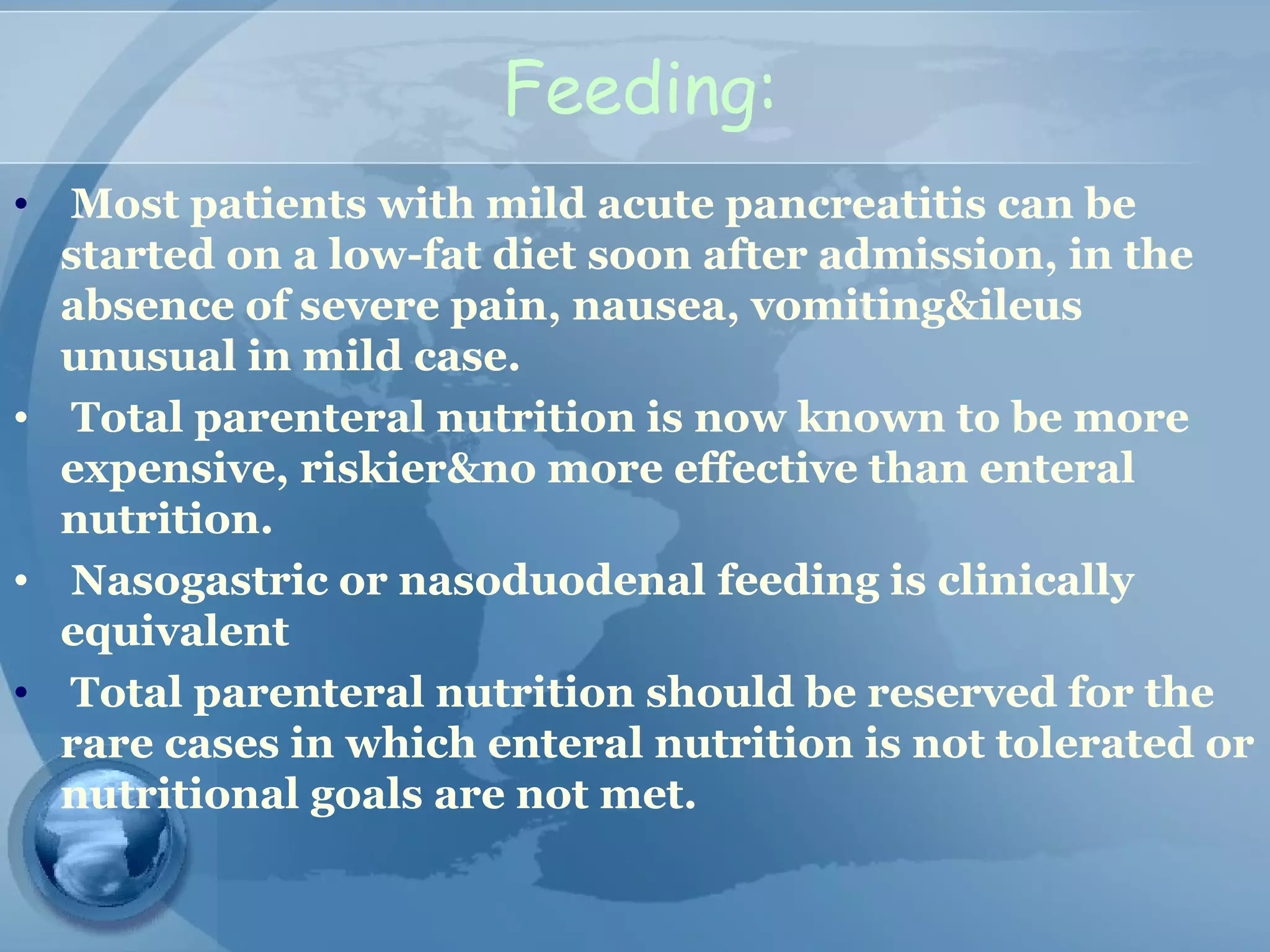 Feeding:

• Most patients with mild acute pancreatitis can be started on a low-fat diet soon after admission, in the absence of severe pain, nausea, vomiting&ileus unusual in mild case.

• Total parenteral nutrition is now known to be more expensive, riskier&no more effective than enteral nutrition.

• Nasogastric or nasoduodenal feeding is clinically equivalent

• Total parenteral nutrition should be reserved for the rare cases in which enteral nutrition is not tolerated or nutritional goals are not met.